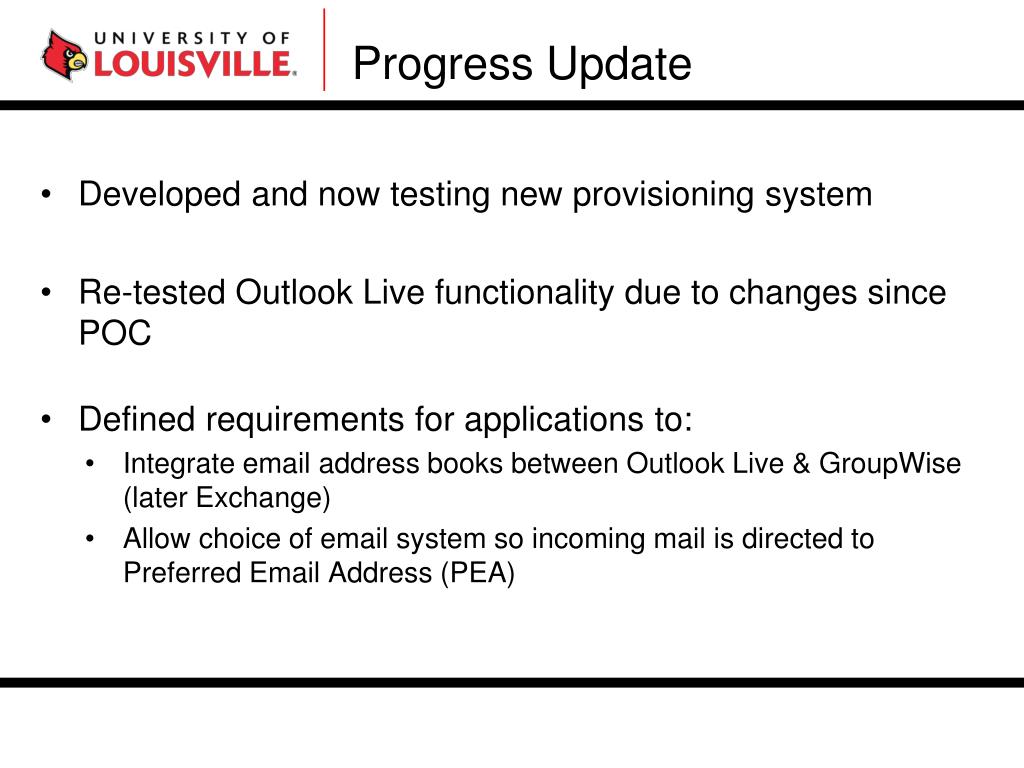 UNIVERSITY OF
LOUISVILLE.

Progress Update

• Developed and now testing new provisioning system

• Re-tested Outlook Live functionality due to changes since POC

• Defined requirements for applications to:
  • Integrate email address books between Outlook Live & GroupWise (later Exchange)
  • Allow choice of email system so incoming mail is directed to Preferred Email Address (PEA)